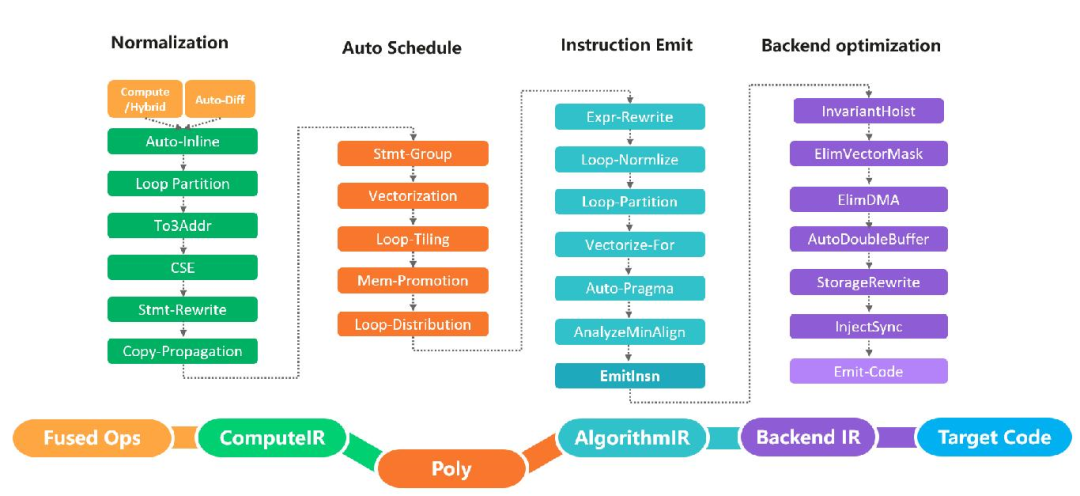 Normalization

Compute /Hybrid

Auto-Diff

Auto-Inline

Loop Partition

To3Addr

CSE

Stmt-Rewrite

Copy-Propagation

Auto Schedule

Stmt-Group

Vectorization

Loop-Tiling

Mem-Promotion

Loop-Distribution

Instruction Emit

Expr-Rewrite

Loop-Normlize

Loop-Partition

Vectorize-For

Auto-Pragma

AnalyzeMinAlign

EmitInsn

Backend optimization

InvariantHoist

ElimVectorMask

ElimDMA

AutoDoubleBuffer

StorageRewrite

InjectSync

Emit-Code

Fused Ops

ComputeIR

Poly

AlgorithmIR

Backend IR

Target Code